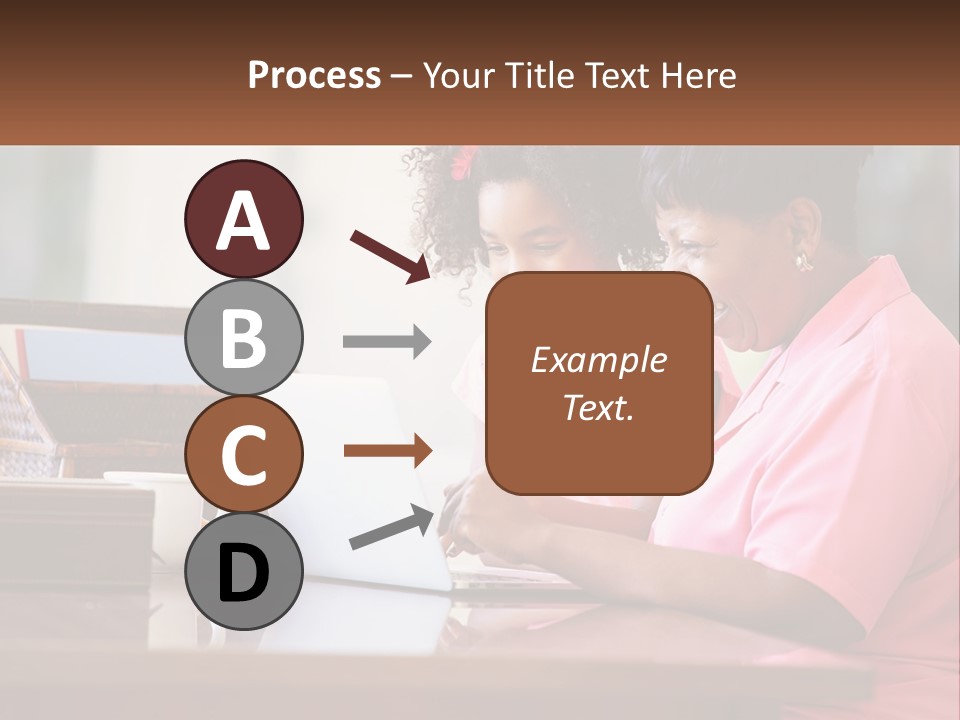 Process – Your Title Text Here

A

B

C

D

Example Text.